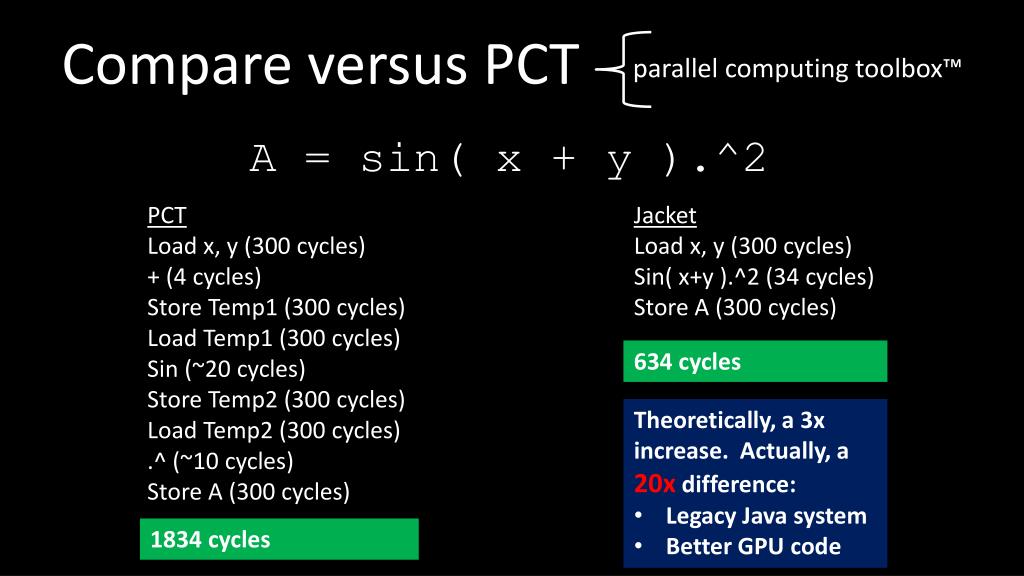 Compare versus PCT parallel computing toolbox™

A = sin( x + y ).^2

PCT
Load x, y (300 cycles)
+ (4 cycles)
Store Temp1 (300 cycles)
Load Temp1 (300 cycles)
Sin (~20 cycles)
Store Temp2 (300 cycles)
Load Temp2 (300 cycles)
.^ (~10 cycles)
Store A (300 cycles)

1834 cycles

Jacket
Load x, y (300 cycles)
Sin( x+y ).^2 (34 cycles)
Store A (300 cycles)

634 cycles

Theoretically, a 3x increase. Actually, a 20x difference:
• Legacy Java system
• Better GPU code